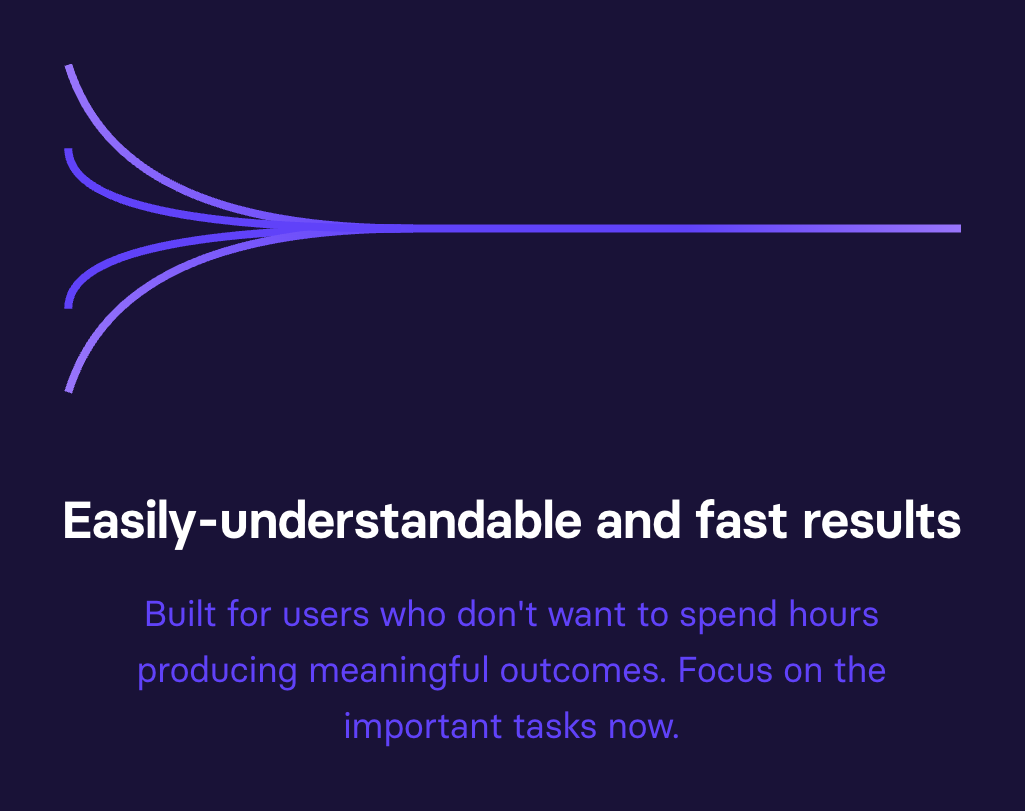 Easily-understandable and fast results

Built for users who don't want to spend hours producing meaningful outcomes. Focus on the important tasks now.